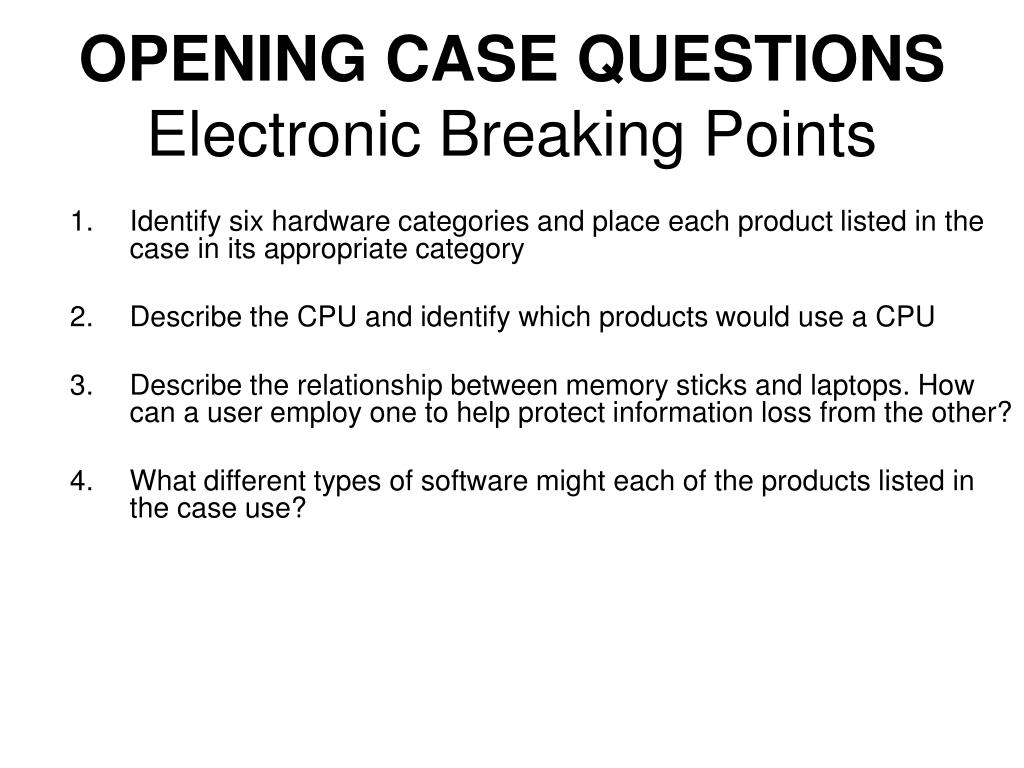 OPENING CASE QUESTIONS
Electronic Breaking Points

1. Identify six hardware categories and place each product listed in the case in its appropriate category

2. Describe the CPU and identify which products would use a CPU

3. Describe the relationship between memory sticks and laptops. How can a user employ one to help protect information loss from the other?

4. What different types of software might each of the products listed in the case use?